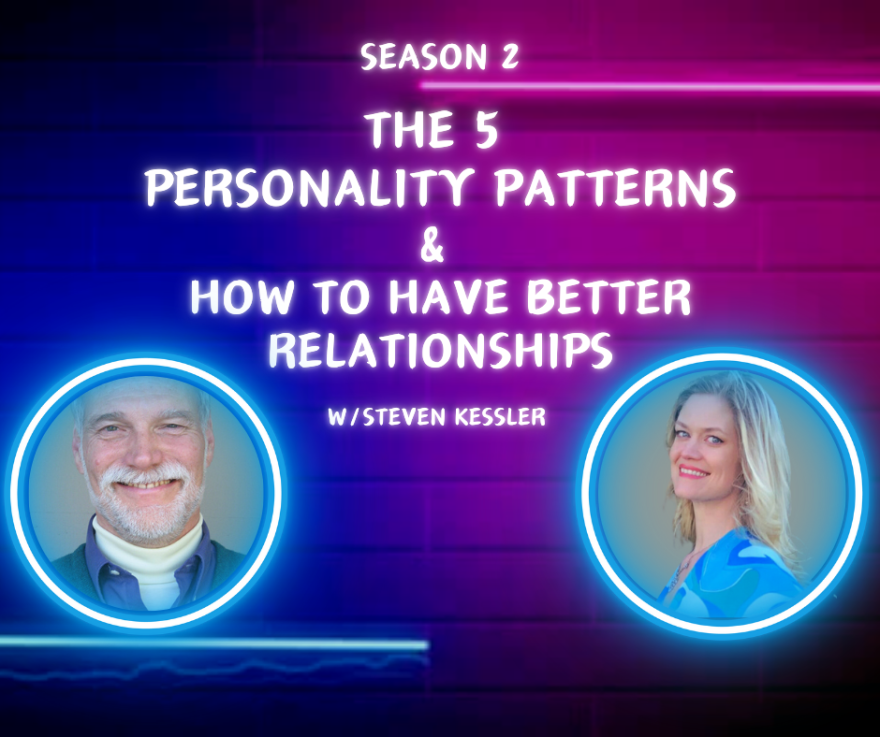 SEASON 2

THE 5 PERSONALITY PATTERNS & HOW TO HAVE BETTER RELATIONSHIPS

W/STEVEN KESSLER